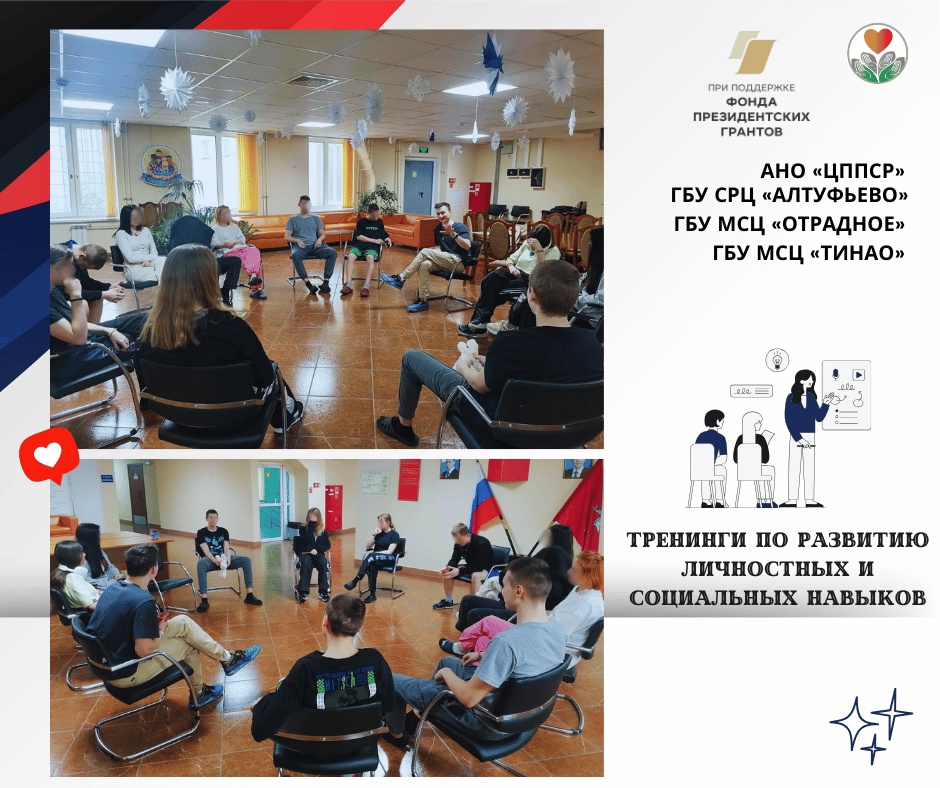 ПРИ ПОДДЕРЖКЕ
ФОНДА
ПРЕЗИДЕНТСКИХ
ГРАНТОВ

АНО «ЦППСР»
ГБУ СРЦ «АЛТУФЬЕВО»
ГБУ МСЦ «ОТРАДНОЕ»
ГБУ МСЦ «ТИНАО»

ТРЕНИНГИ ПО РАЗВИТИЮ ЛИЧНОСТНЫХ И СОЦИАЛЬНЫХ НАВЫКОВ